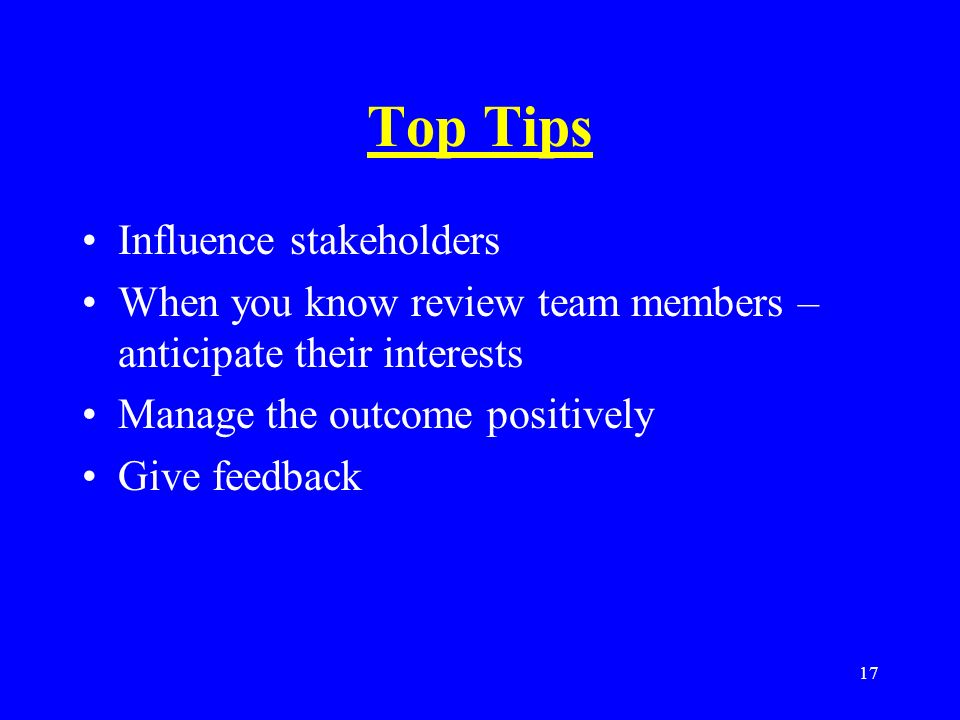 Top Tips

• Influence stakeholders
• When you know review team members – anticipate their interests
• Manage the outcome positively
• Give feedback

17